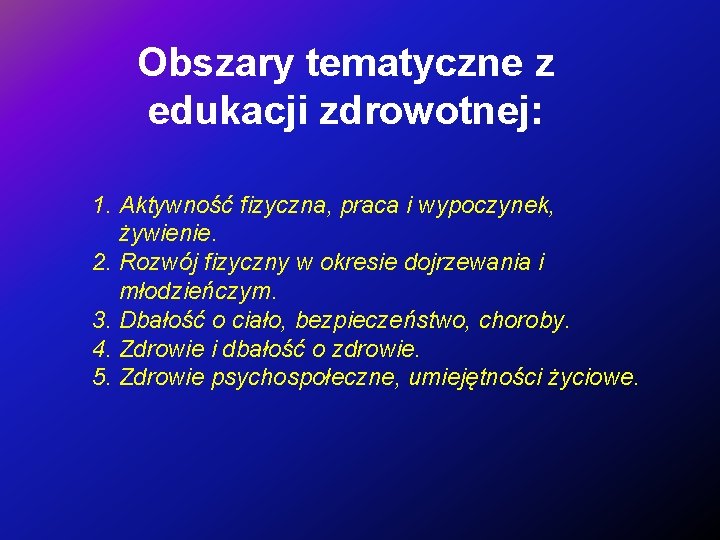 Obszary tematyczne z edukacji zdrowotnej:

1. Aktywność fizyczna, praca i wypoczynek, żywienie.
2. Rozwój fizyczny w okresie dojrzewania i młodzieńczym.
3. Dbałość o ciało, bezpieczeństwo, choroby.
4. Zdrowie i dbałość o zdrowie.
5. Zdrowie psychospołeczne, umiejętności życiowe.